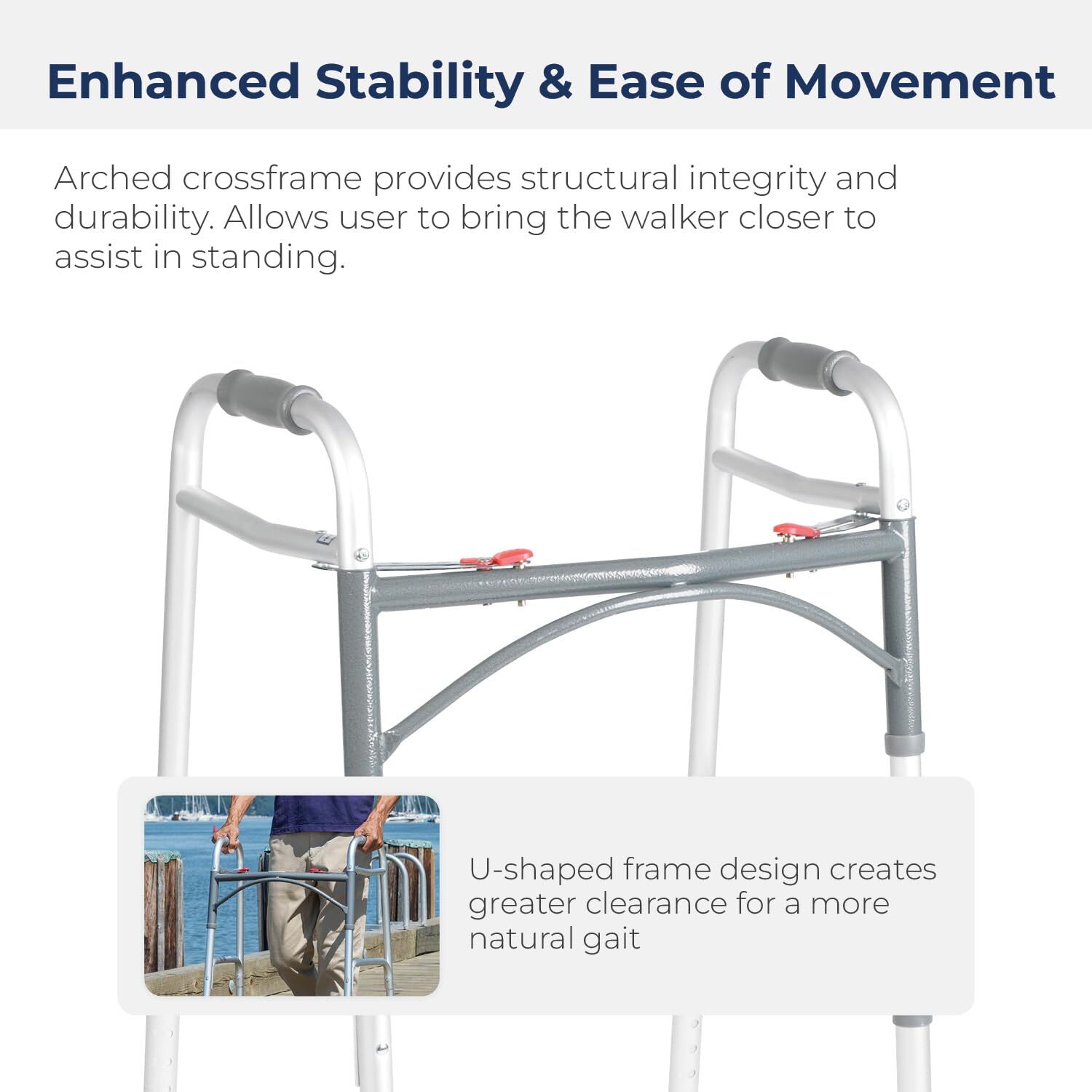 Enhanced Stability & Ease of Movement

Arched crossframe provides structural integrity and durability. Allows user to bring the walker closer to assist in standing.

U-shaped frame design creates greater clearance for a more natural gait